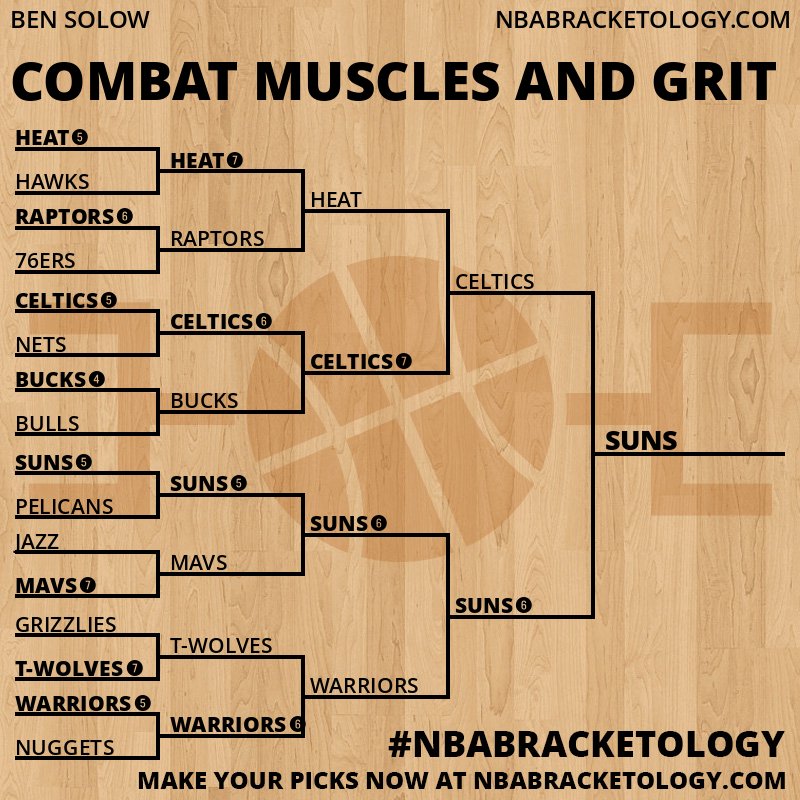 BEN SOLOW

NBABRACKETOLOGY.COM

COMBAT MUSCLES AND GRIT

HEAT 5
HAWKS
RAPTORS 6
76ERS
CELTICS 5
NETS
BUCKS 4
BULLS
SUNS 5
PELICANS
JAZZ
MAVS 7
GRIZZLIES
T-WOLVES 7
WARRIORS 5
NUGGETS

HEAT 7
RAPTORS
CELTICS 6
BUCKS
SUNS 5
MAVS
T-WOLVES
WARRIORS 6

HEAT
CELTICS 7
SUNS 6
WARRIORS

CELTICS
SUNS 6

SUNS

#NBABRACKETOLOGY

MAKE YOUR PICKS NOW AT NBABRACKETOLOGY.COM